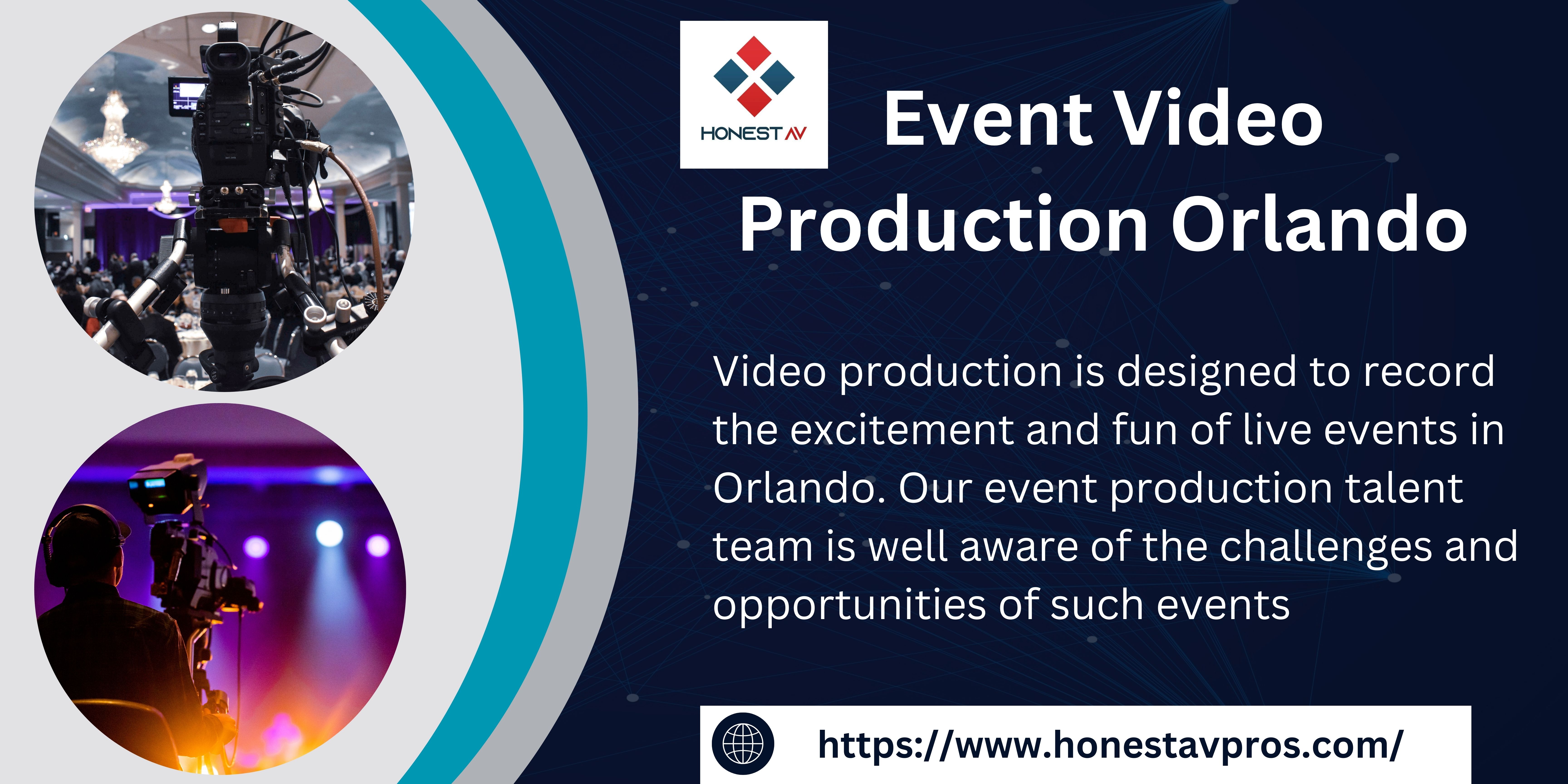 HONEST AV

Event Video Production Orlando

Video production is designed to record the excitement and fun of live events in Orlando. Our event production talent team is well aware of the challenges and opportunities of such events

https://www.honestavpros.com/